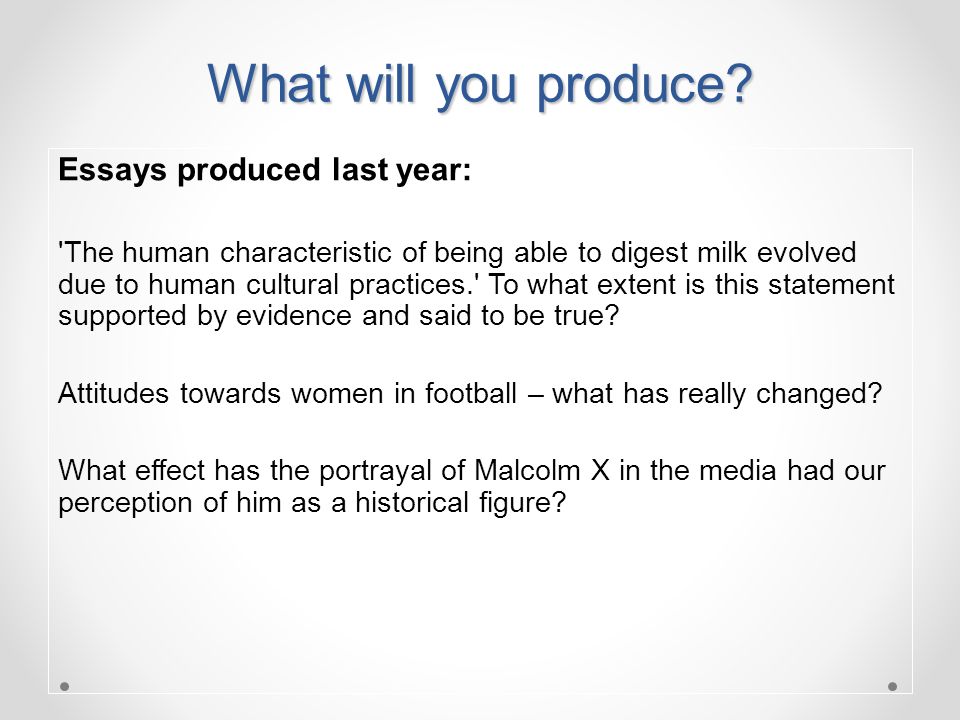 What will you produce?

Essays produced last year:

'The human characteristic of being able to digest milk evolved due to human cultural practices.' To what extent is this statement supported by evidence and said to be true?

Attitudes towards women in football – what has really changed?

What effect has the portrayal of Malcolm X in the media had our perception of him as a historical figure?